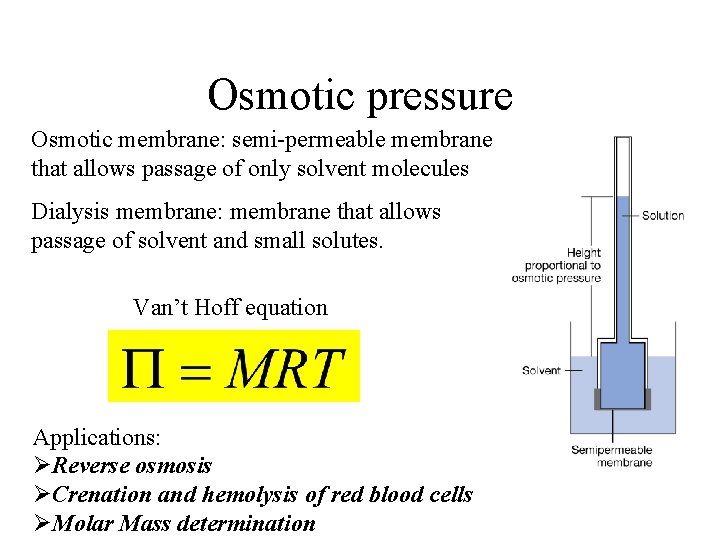 Osmotic pressure

Osmotic membrane: semi-permeable membrane that allows passage of only solvent molecules

Dialysis membrane: membrane that allows passage of solvent and small solutes.

Van't Hoff equation

$\Pi = MRT$

Applications:
➢Reverse osmosis
➢Crenation and hemolysis of red blood cells
➢Molar Mass determination

Solution

Height proportional to osmotic pressure

Solvent

Semipermeable membrane